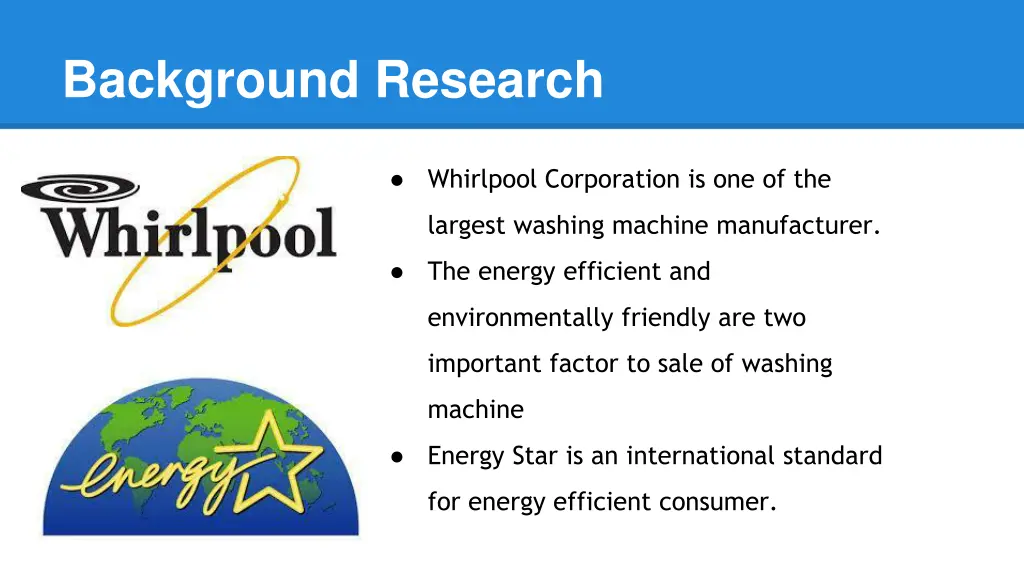 Background Research

Whirlpool

energy

● Whirlpool Corporation is one of the largest washing machine manufacturer.
● The energy efficient and environmentally friendly are two important factor to sale of washing machine
● Energy Star is an international standard for energy efficient consumer.